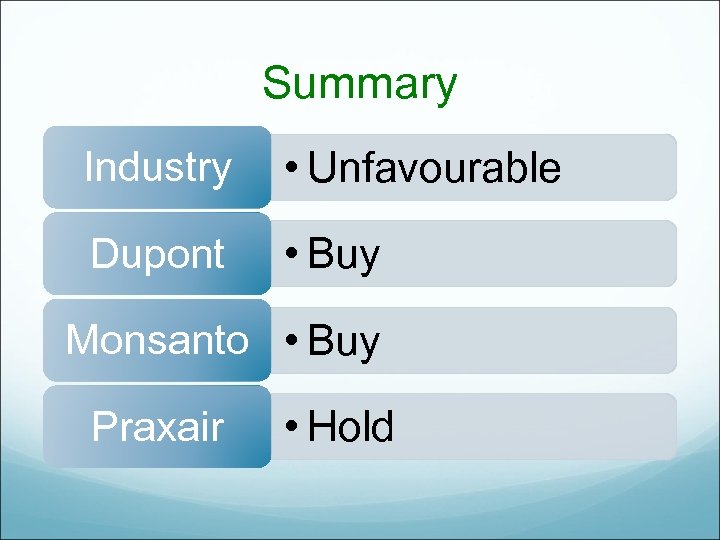 Summary

Industry
• Unfavourable

Dupont
• Buy

Monsanto
• Buy

Praxair
• Hold